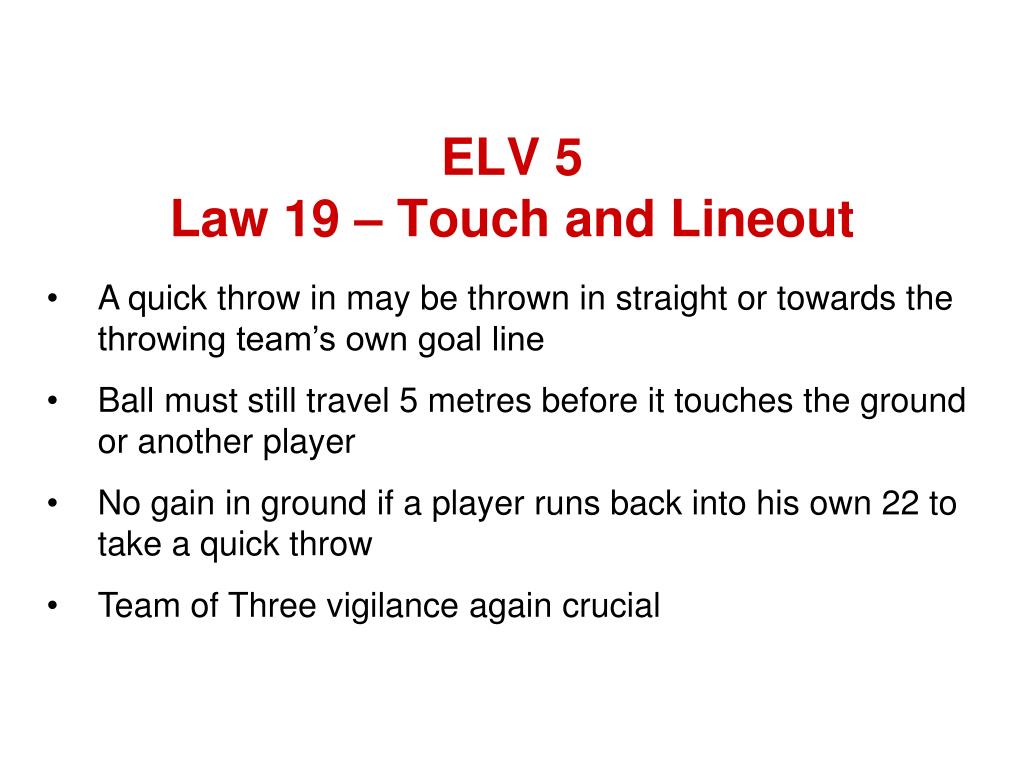 ELV 5
Law 19 – Touch and Lineout

• A quick throw in may be thrown in straight or towards the throwing team’s own goal line
• Ball must still travel 5 metres before it touches the ground or another player
• No gain in ground if a player runs back into his own 22 to take a quick throw
• Team of Three vigilance again crucial